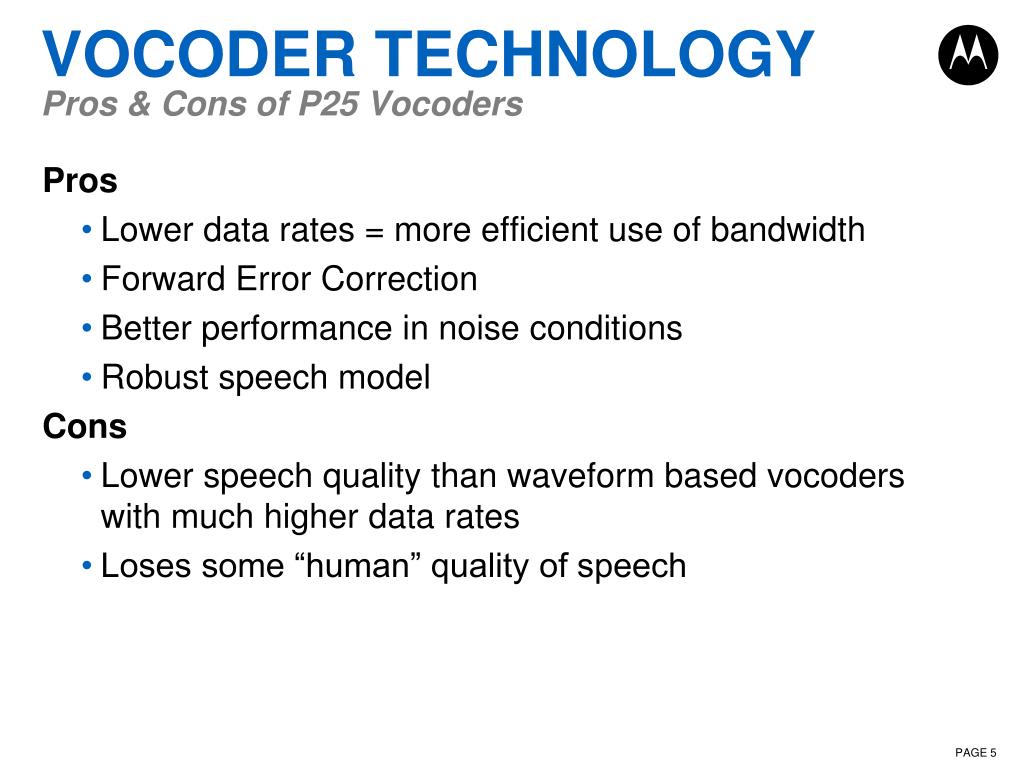 VOCODER TECHNOLOGY
Pros & Cons of P25 Vocoders

Pros
• Lower data rates = more efficient use of bandwidth
• Forward Error Correction
• Better performance in noise conditions
• Robust speech model

Cons
• Lower speech quality than waveform based vocoders with much higher data rates
• Loses some “human” quality of speech

PAGE 5